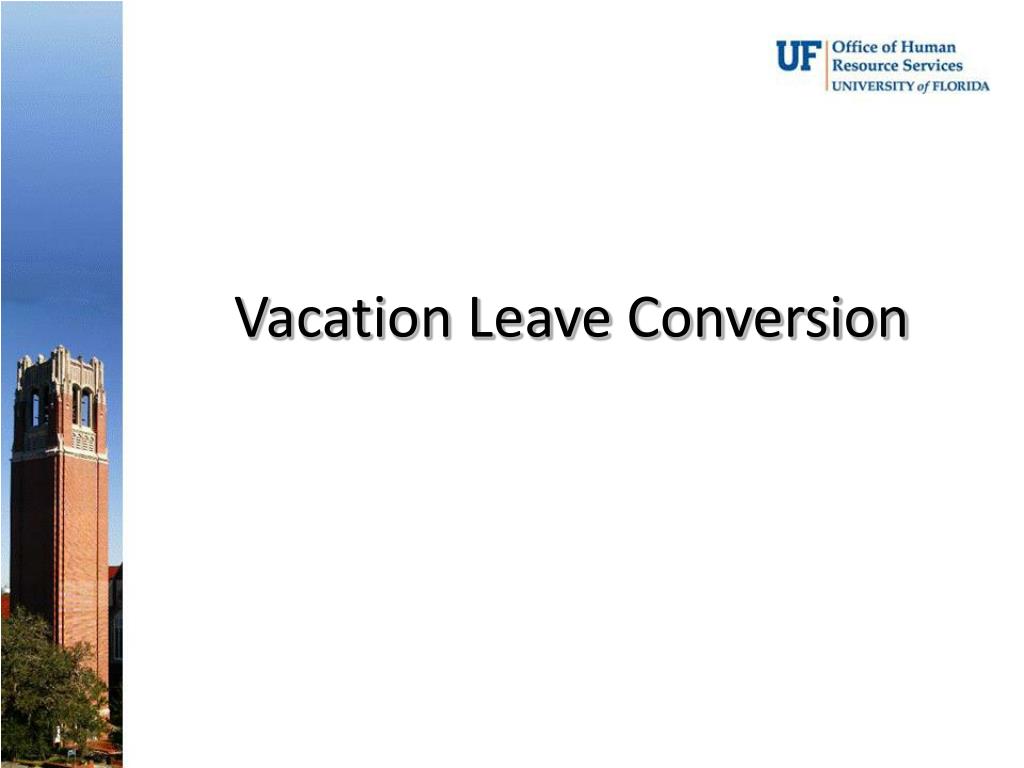 UF Office of Human Resource Services UNIVERSITY of FLORIDA

Vacation Leave Conversion